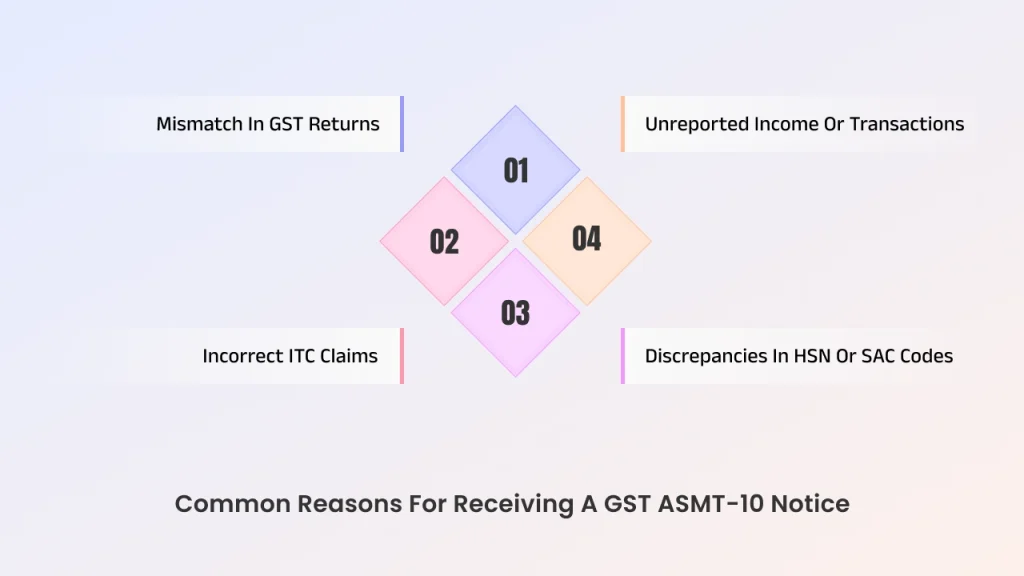 Mismatch In GST Returns

Unreported Income Or Transactions

01

02

04

03

Incorrect ITC Claims

Discrepancies In HSN Or SAC Codes

Common Reasons For Receiving A GST ASMT-10 Notice